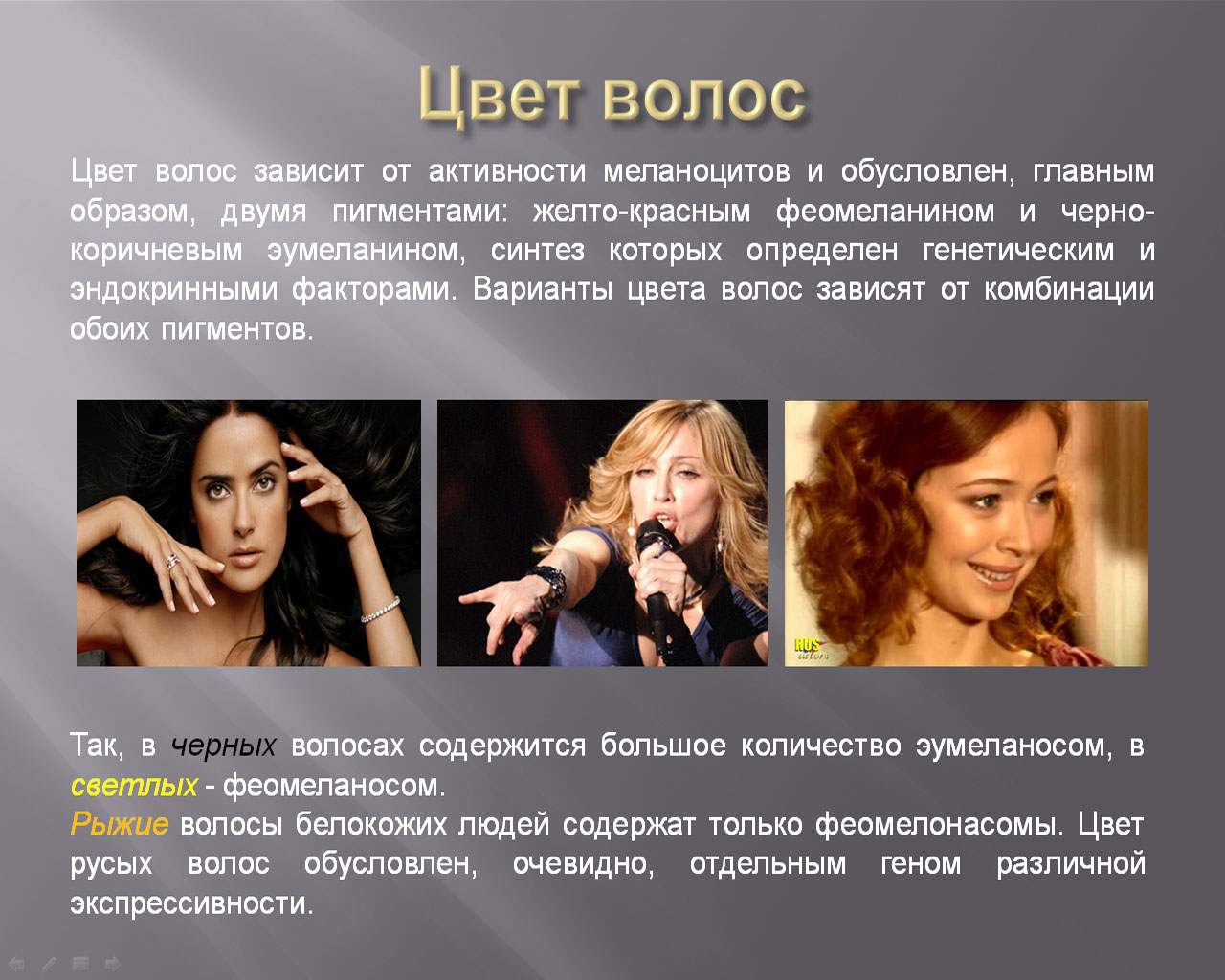 Цвет волос

Цвет волос зависит от активности меланоцитов и обусловлен, главным образом, двумя пигментами: желто-красным феомеланином и черно-коричневым эумеланином, синтез которых определен генетическим и эндокринными факторами. Варианты цвета волос зависят от комбинации обоих пигментов.

RUS actors

Так, в черных волосах содержится большое количество эумеланосом, в светлых - феомеланосом.
Рыжие волосы белокожих людей содержат только феомелонасомы. Цвет русых волос обусловлен, очевидно, отдельным геном различной экспрессивности.